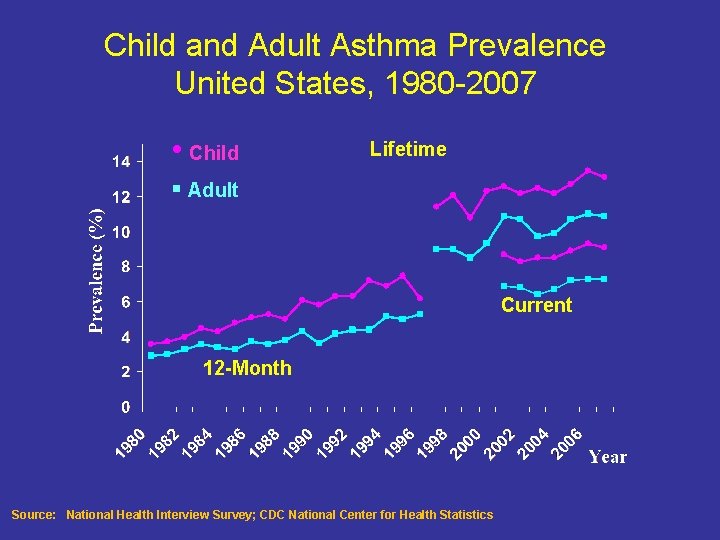 Child and Adult Asthma Prevalence
United States, 1980-2007

Child
Adult
Lifetime
Current
12-Month

Prevalence (%)
14
12
10
8
6
4
2
0

1980
1982
1984
1986
1988
1990
1992
1994
1996
1998
2000
2002
2004
2006
Year

Source: National Health Interview Survey; CDC National Center for Health Statistics